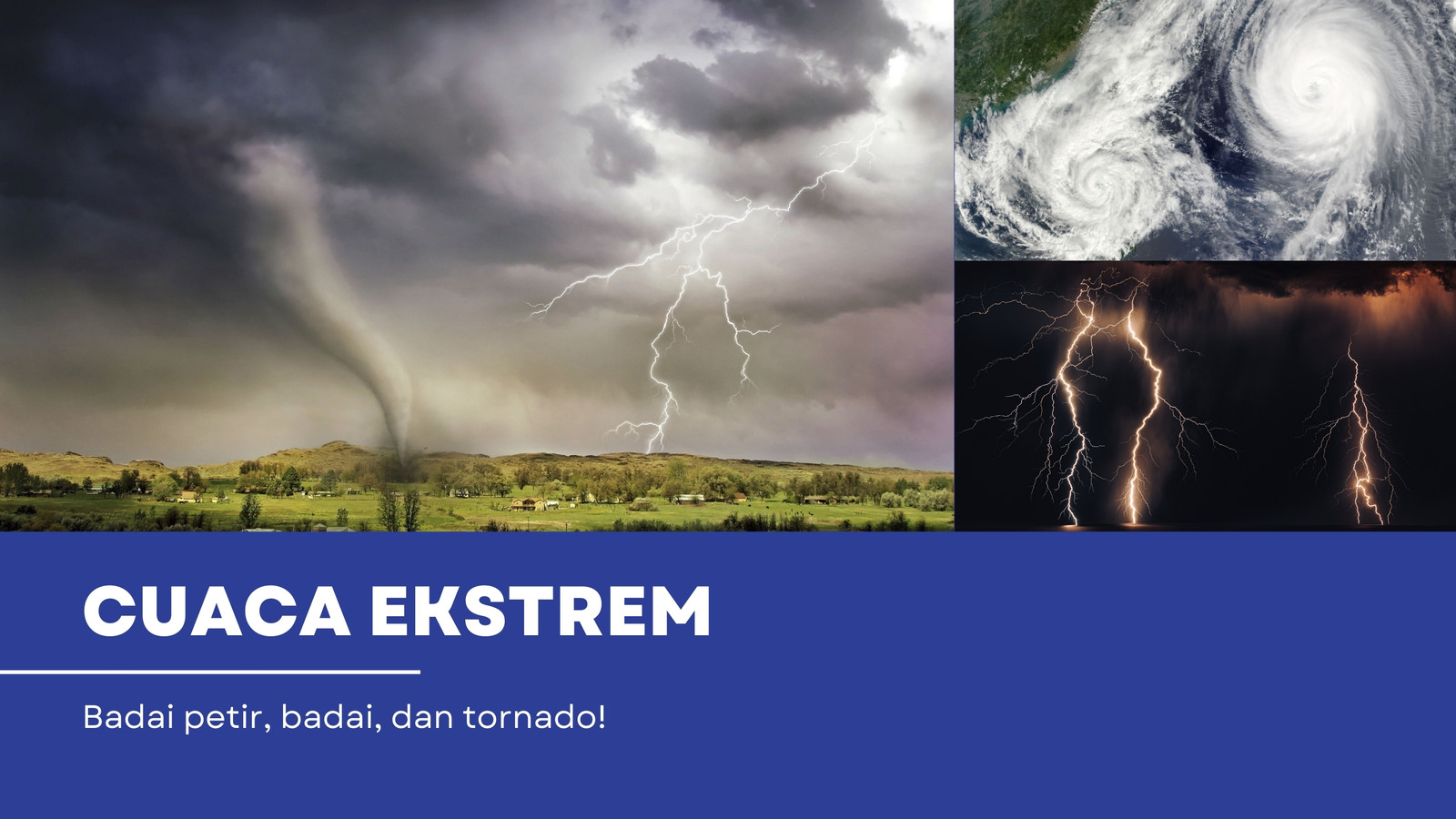 CUACA EKSTREM

Badai petir, badai, dan tornado!